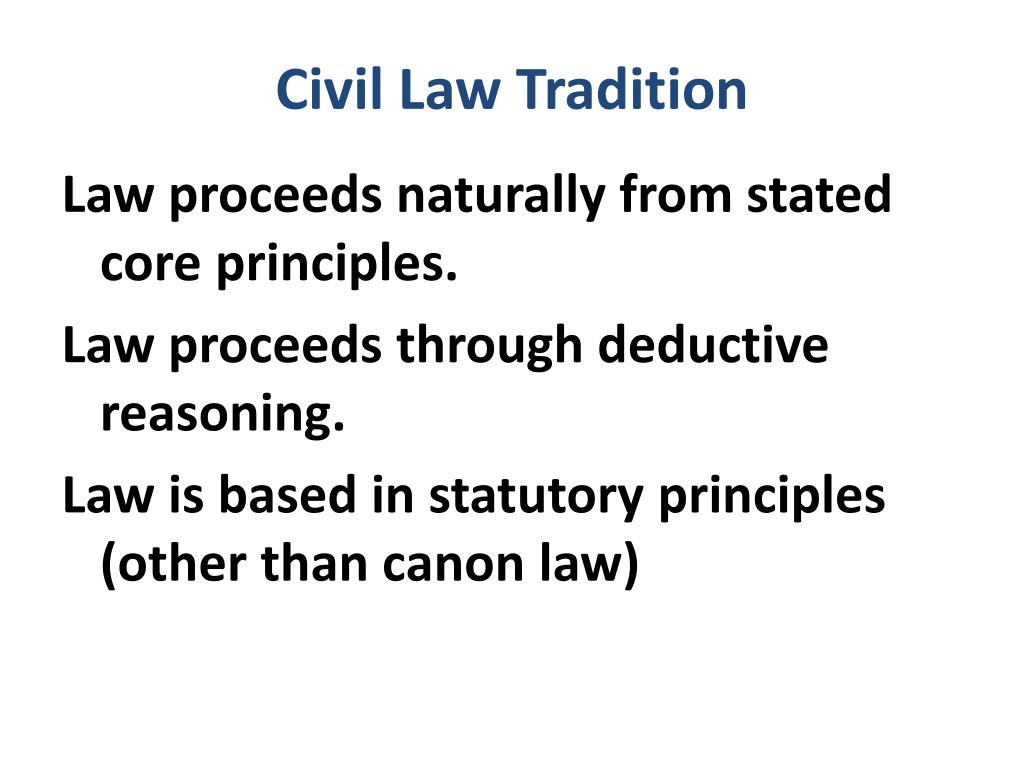 Civil Law Tradition

Law proceeds naturally from stated core principles.

Law proceeds through deductive reasoning.

Law is based in statutory principles (other than canon law)